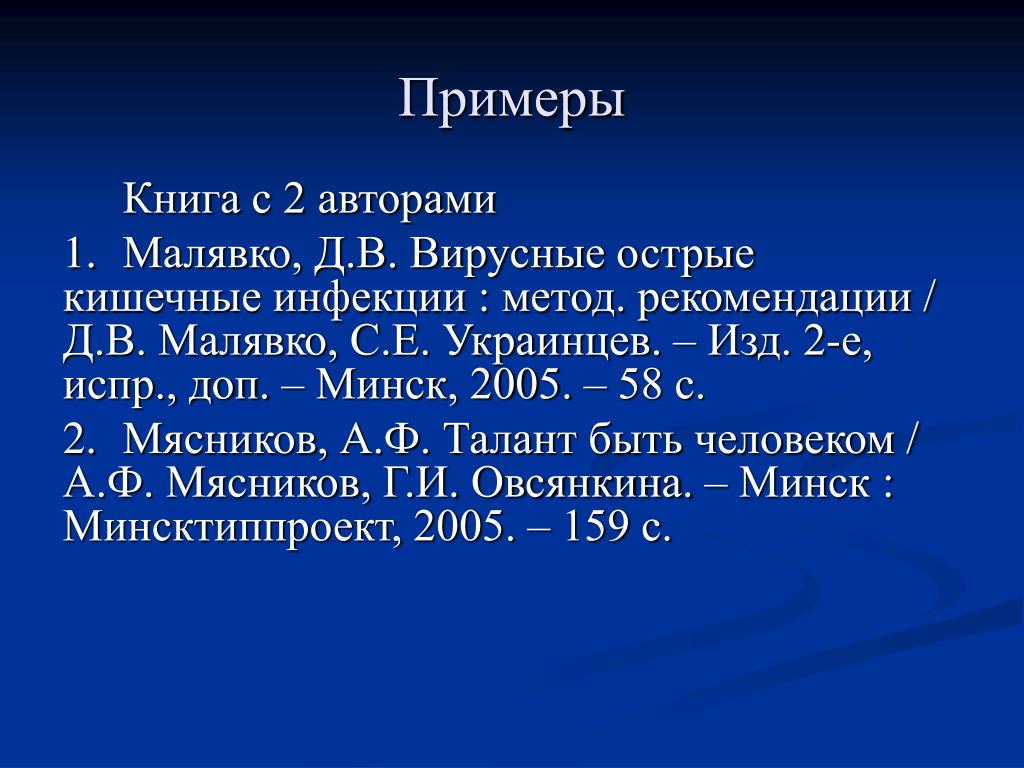 Примеры

Книга с 2 авторами

1. Малявко, Д.В. Вирусные острые кишечные инфекции : метод. рекомендации / Д.В. Малявко, С.Е. Украинцев. – Изд. 2-е, испр., доп. – Минск, 2005. – 58 с.

2. Мясников, А.Ф. Талант быть человеком / А.Ф. Мясников, Г.И. Овсянкина. – Минск : Минсктиппроект, 2005. – 159 с.